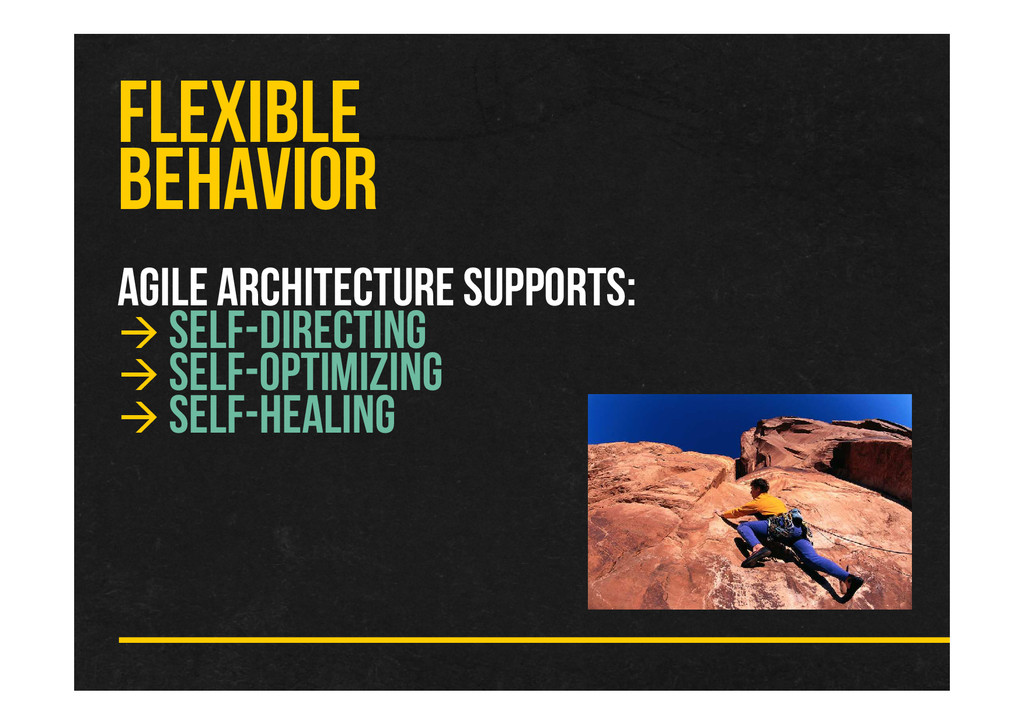 FLEXIBLE BEHAVIOR

AGILE ARCHITECTURE SUPPORTS:
→ SELF-DIRECTING
→ SELF-OPTIMIZING
→ SELF-HEALING